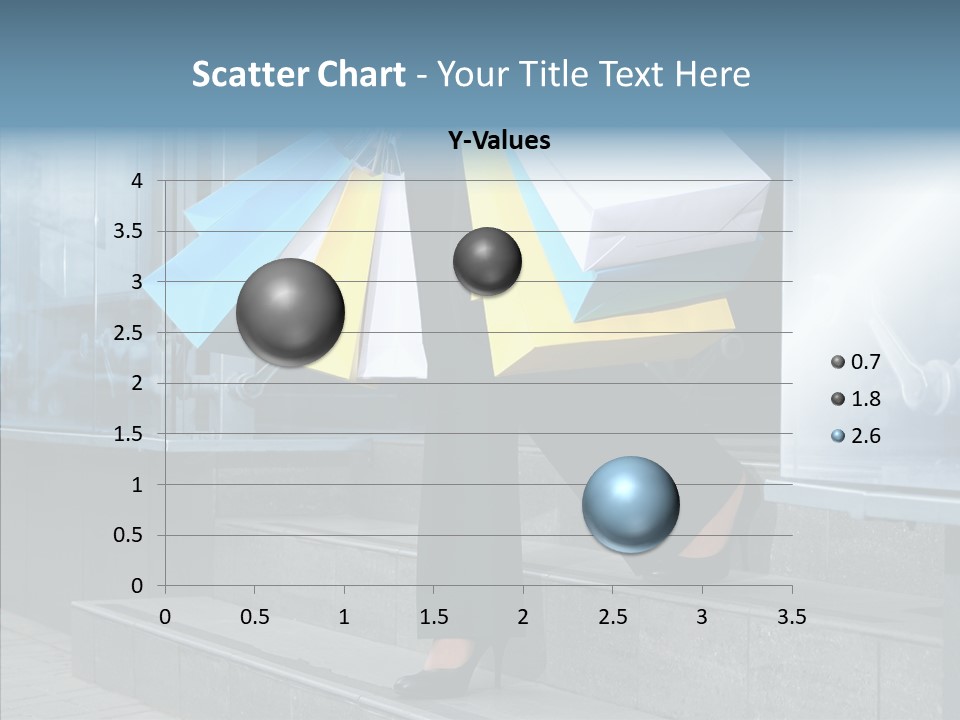 Scatter Chart - Your Title Text Here

Y-Values

4
3.5
3
2.5
2
1.5
1
0.5
0

0 0.5 1 1.5 2 2.5 3 3.5

0.7
1.8
2.6